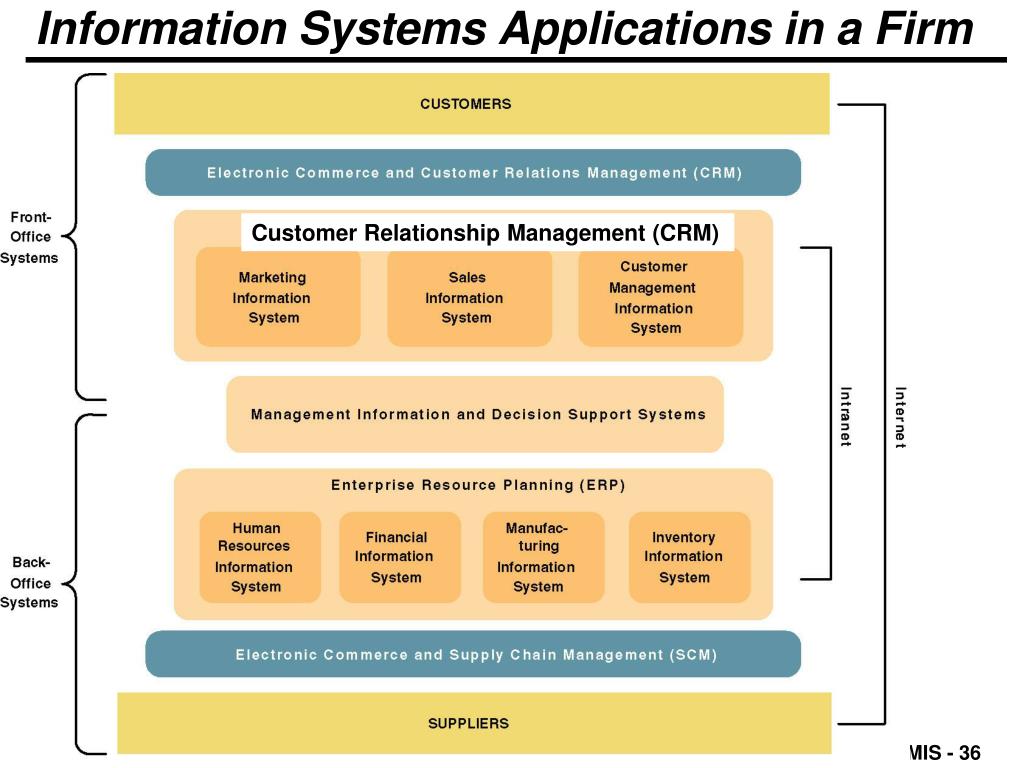 Information Systems Applications in a Firm

Front-Office Systems

Back-Office Systems

CUSTOMERS

Electronic Commerce and Customer Relations Management (CRM)

Customer Relationship Management (CRM)

Marketing Information System

Sales Information System

Customer Management Information System

Management Information and Decision Support Systems

Enterprise Resource Planning (ERP)

Human Resources Information System

Financial Information System

Manufacturing Information System

Inventory Information System

Electronic Commerce and Supply Chain Management (SCM)

SUPPLIERS

Intranet

Internet

MIS - 36